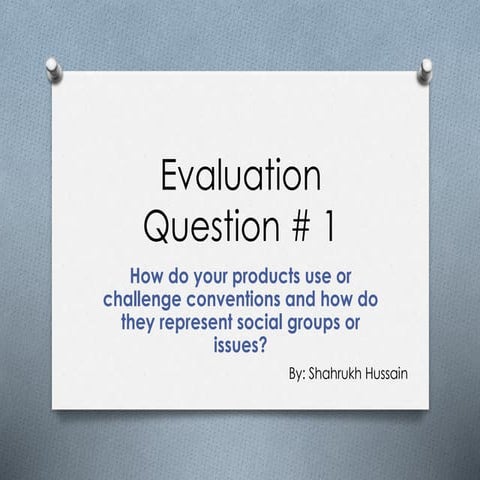 Evaluation Question # 1

How do your products use or challenge conventions and how do they represent social groups or issues?

By: Shahrukh Hussain